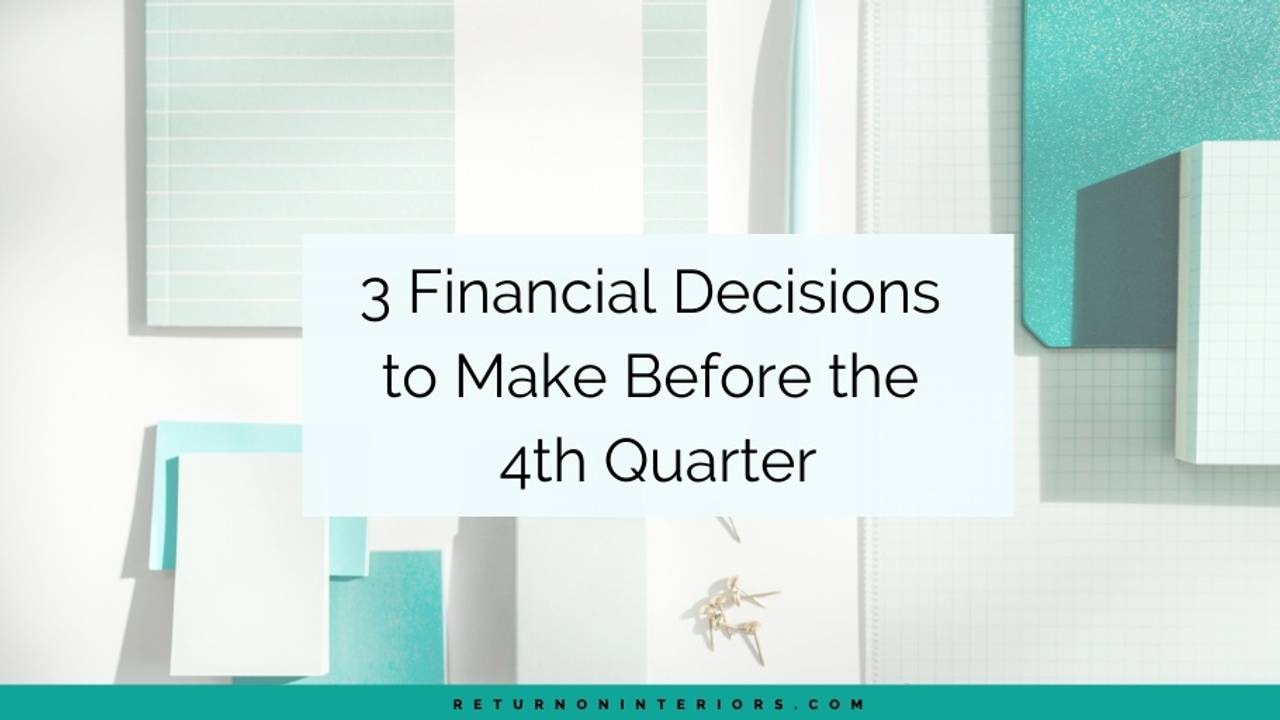 3 Financial Decisions to Make Before the 4th Quarter

RETURNONINTERIORS.COM